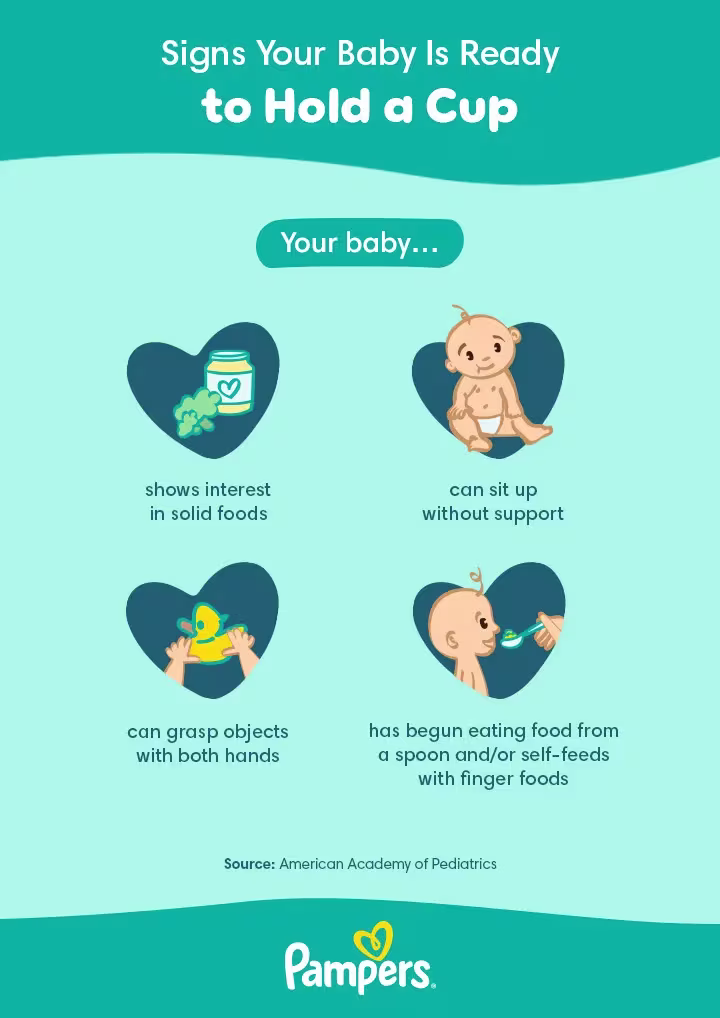 Signs Your Baby Is Ready
to Hold a Cup

Your baby...

shows interest in solid foods

can sit up without support

can grasp objects with both hands

has begun eating food from a spoon and/or self-feeds with finger foods

Source: American Academy of Pediatrics

Pampers.